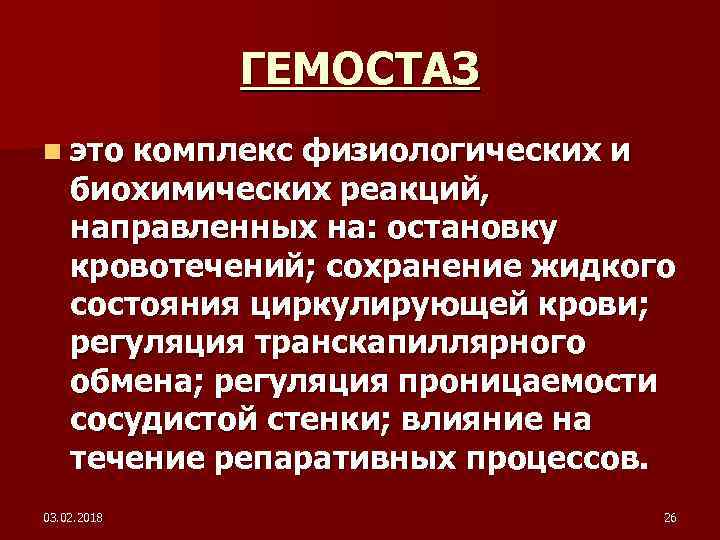 ГЕМОСТАЗ

это комплекс физиологических и биохимических реакций, направленных на: остановку кровотечений; сохранение жидкого состояния циркулирующей крови; регуляция транскапиллярного обмена; регуляция проницаемости сосудистой стенки; влияние на течение репаративных процессов.

03.02.2018

26